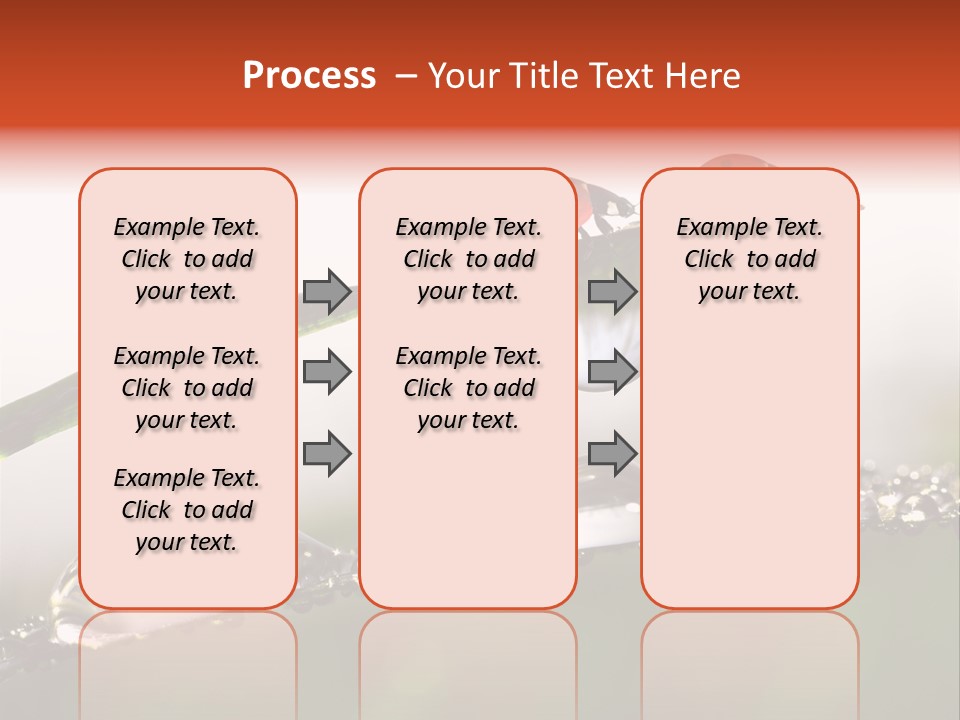 Process – Your Title Text Here

Example Text. Click to add your text.

Example Text. Click to add your text.

Example Text. Click to add your text.

Example Text. Click to add your text.

Example Text. Click to add your text.

Example Text. Click to add your text.